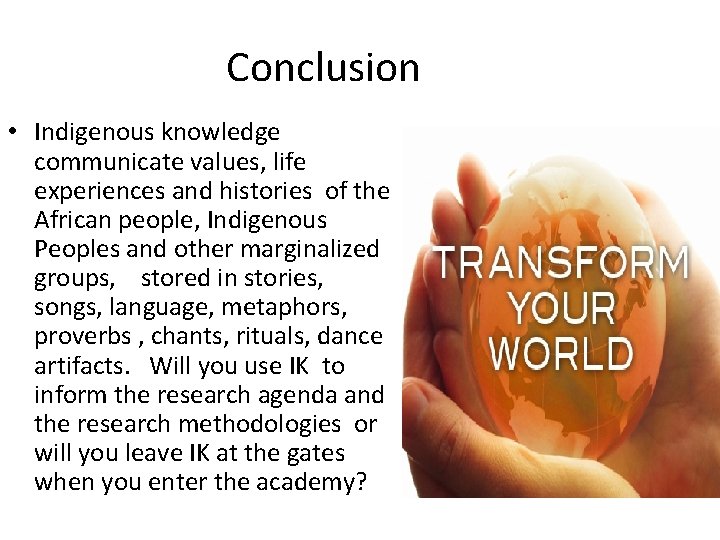 Conclusion

• Indigenous knowledge communicate values, life experiences and histories of the African people, Indigenous Peoples and other marginalized groups, stored in stories, songs, language, metaphors, proverbs , chants, rituals, dance artifacts. Will you use IK to inform the research agenda and the research methodologies or will you leave IK at the gates when you enter the academy?

TRANSFORM YOUR WORLD